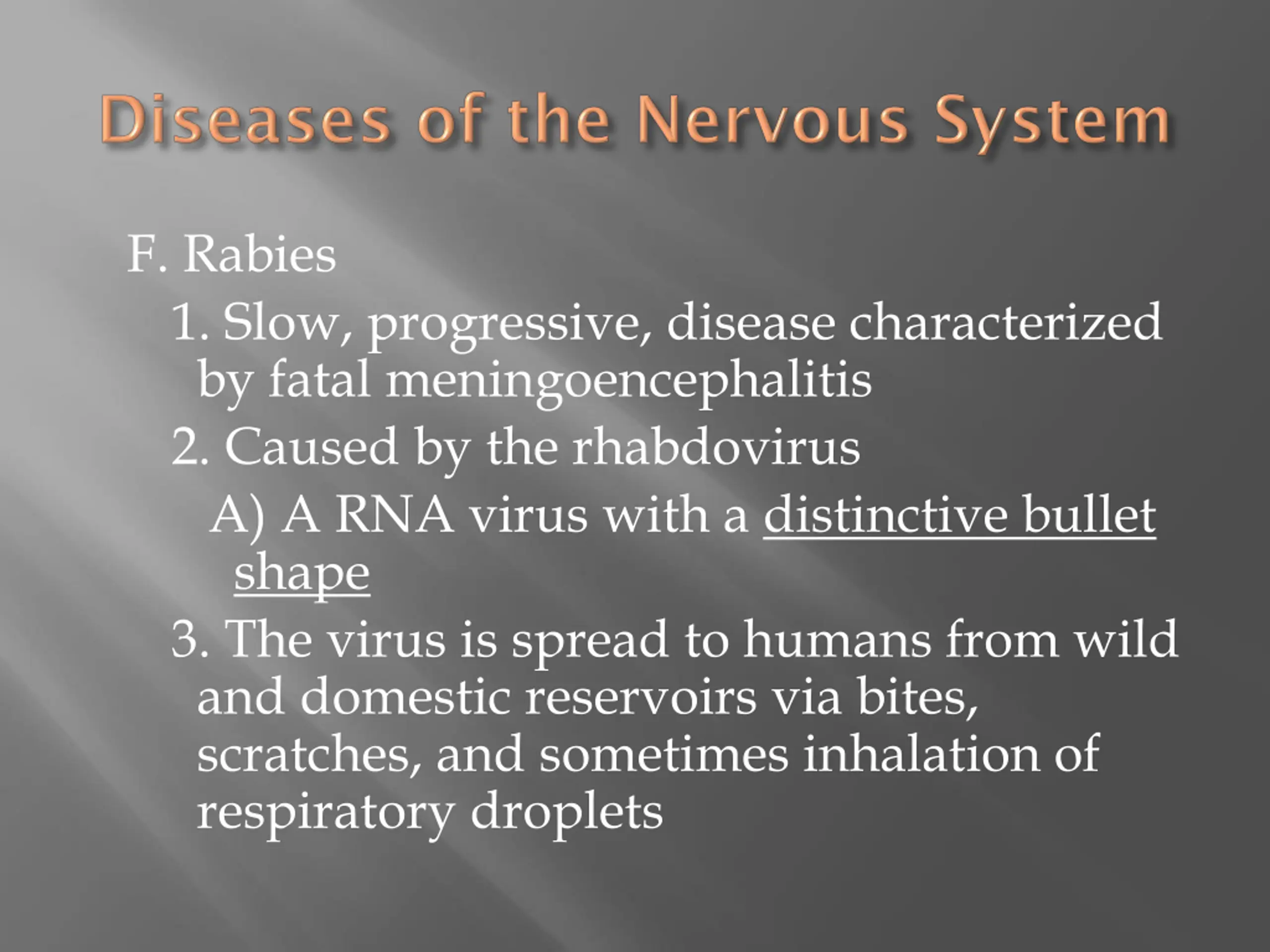 Diseases of the Nervous System

F. Rabies

1. Slow, progressive, disease characterized by fatal meningoencephalitis

2. Caused by the rhabdovirus

A) A RNA virus with a distinctive bullet shape

3. The virus is spread to humans from wild and domestic reservoirs via bites, scratches, and sometimes inhalation of respiratory droplets